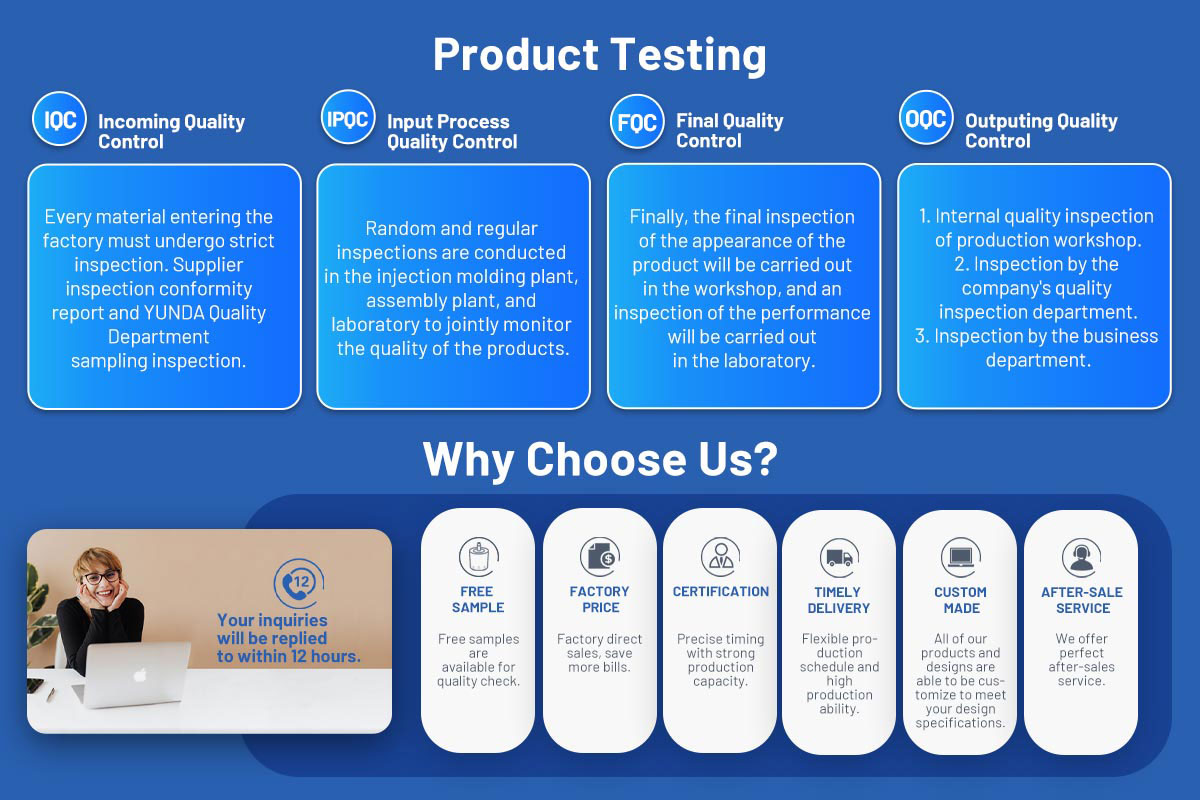 Product Testing

IQC Incoming Quality Control

Every material entering the factory must undergo strict inspection. Supplier inspection conformity report and YUNDA Quality Department sampling inspection.

IPQC Input Process Quality Control

Random and regular inspections are conducted in the injection molding plant, assembly plant, and laboratory to jointly monitor the quality of the products.

FQC Final Quality Control

Finally, the final inspection of the appearance of the product will be carried out in the workshop, and an inspection of the performance will be carried out in the laboratory.

OQC Outputing Quality Control

1. Internal quality inspection of production workshop.
2. Inspection by the company's quality inspection department.
3. Inspection by the business department.

Why Choose Us?

12

Your inquiries will be replied to within 12 hours.

FREE SAMPLE

Free samples are available for quality check.

FACTORY PRICE

Factory direct sales, save more bills.

CERTIFICATION

Precise timing with strong production capacity.

TIMELY DELIVERY

Flexible production schedule and high production ability.

CUSTOM MADE

All of our products and designs are able to be customize to meet your design specifications.

AFTER-SALE SERVICE

We offer perfect after-sales service.